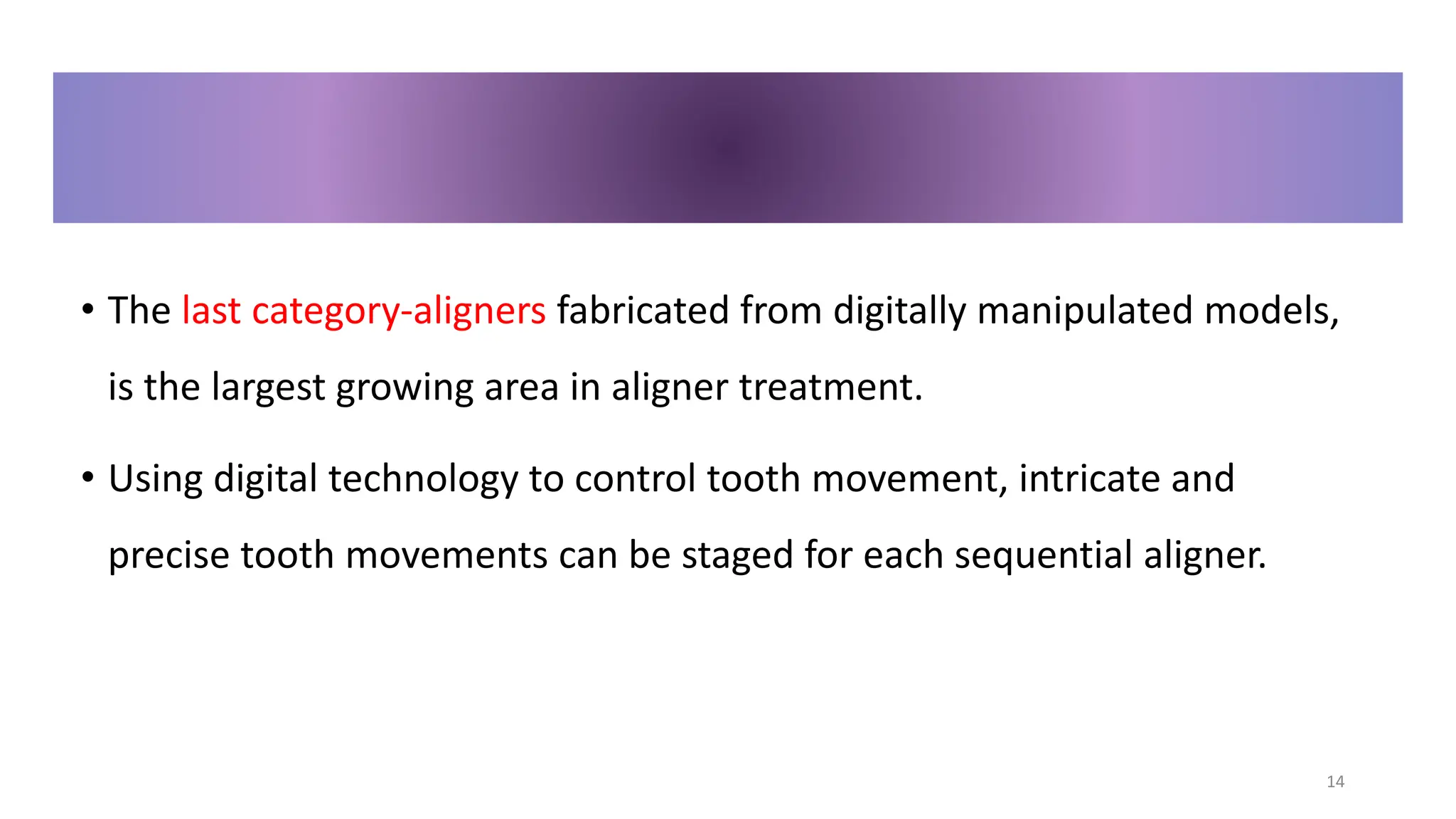 • The last category-aligners fabricated from digitally manipulated models, is the largest growing area in aligner treatment.

• Using digital technology to control tooth movement, intricate and precise tooth movements can be staged for each sequential aligner.

14